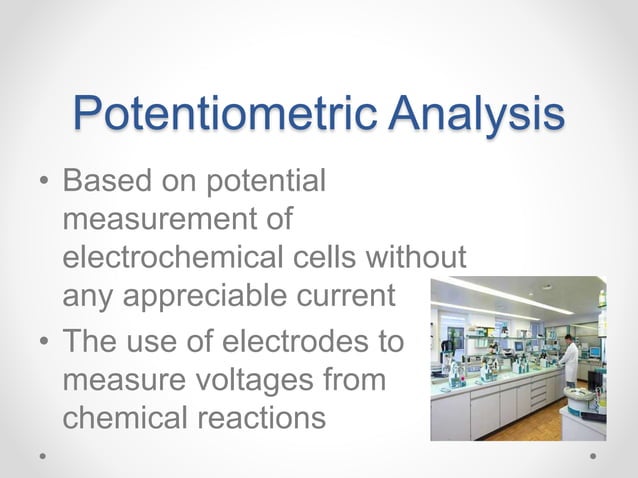 Potentiometric Analysis

• Based on potential measurement of electrochemical cells without any appreciable current

• The use of electrodes to measure voltages from chemical reactions